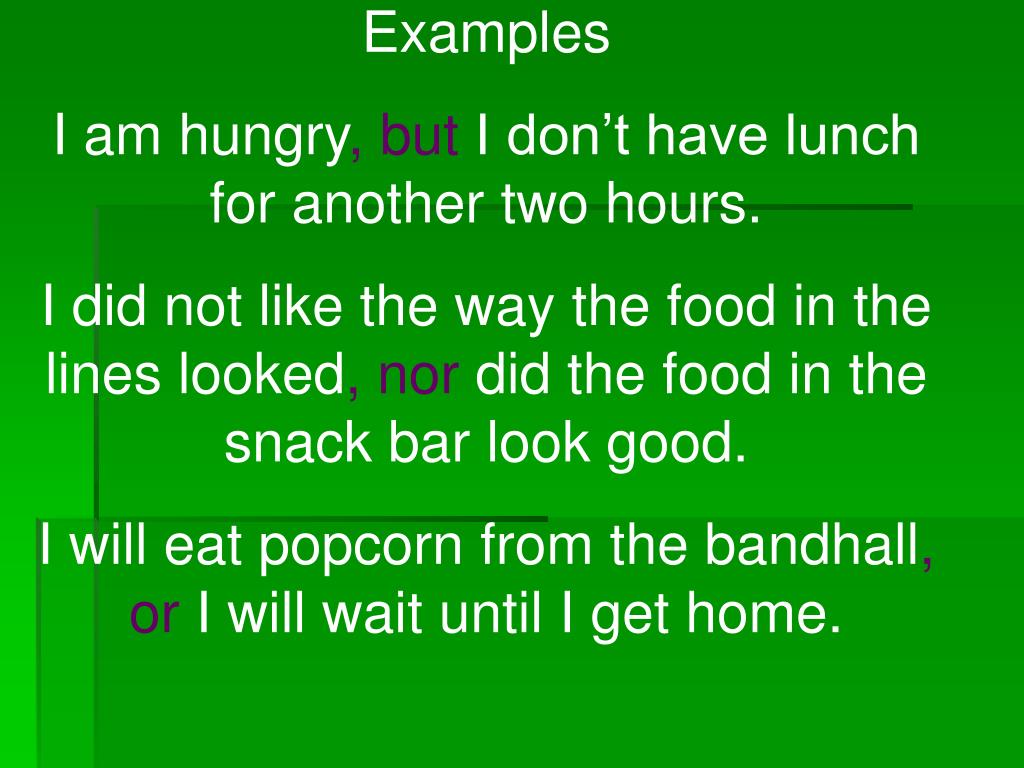 Examples

I am hungry, but I don’t have lunch for another two hours.

I did not like the way the food in the lines looked, nor did the food in the snack bar look good.

I will eat popcorn from the bandhall, or I will wait until I get home.